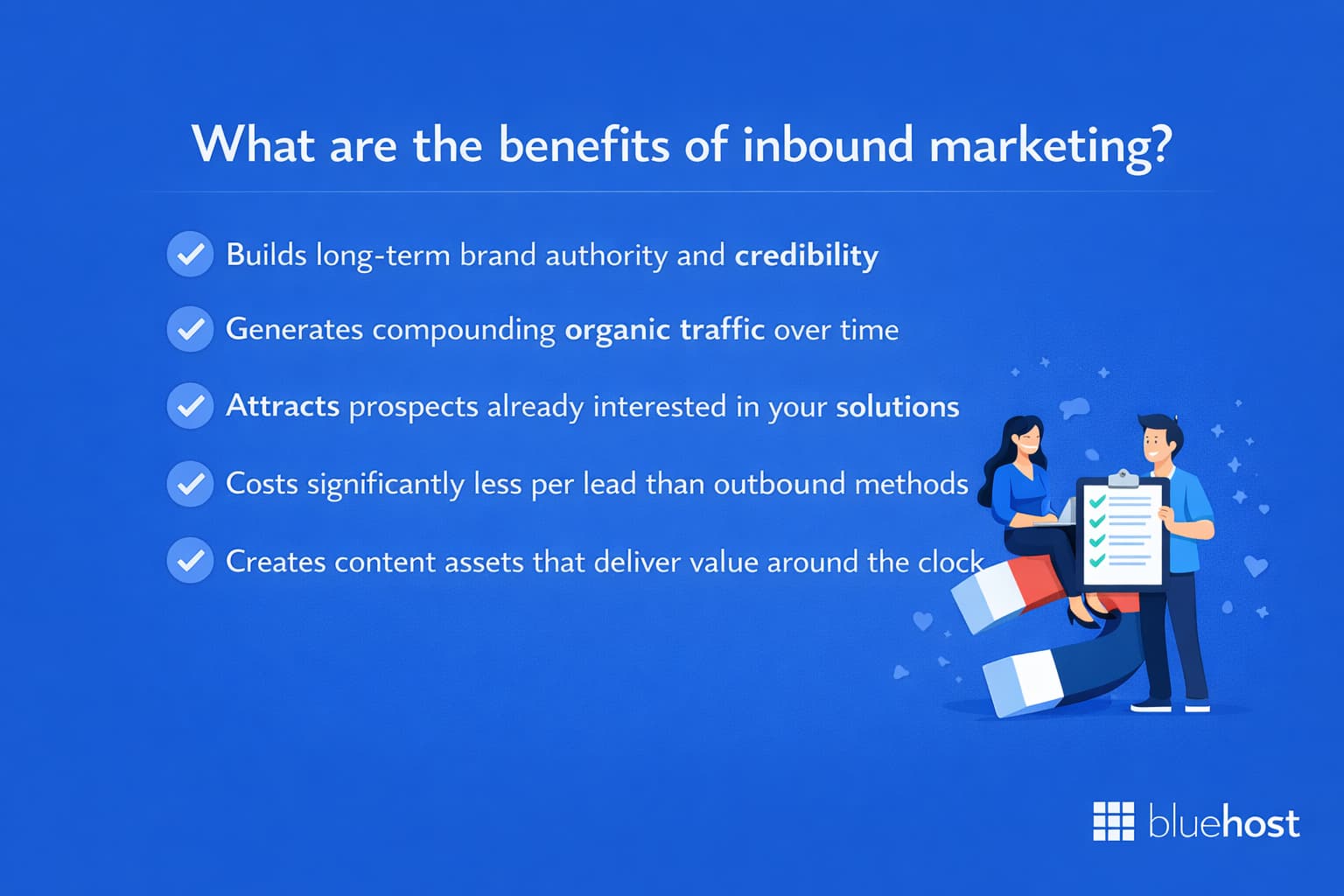 What are the benefits of inbound marketing?

Builds long-term brand authority and credibility

Generates compounding organic traffic over time

Attracts prospects already interested in your solutions

Costs significantly less per lead than outbound methods

Creates content assets that deliver value around the clock

bluehost